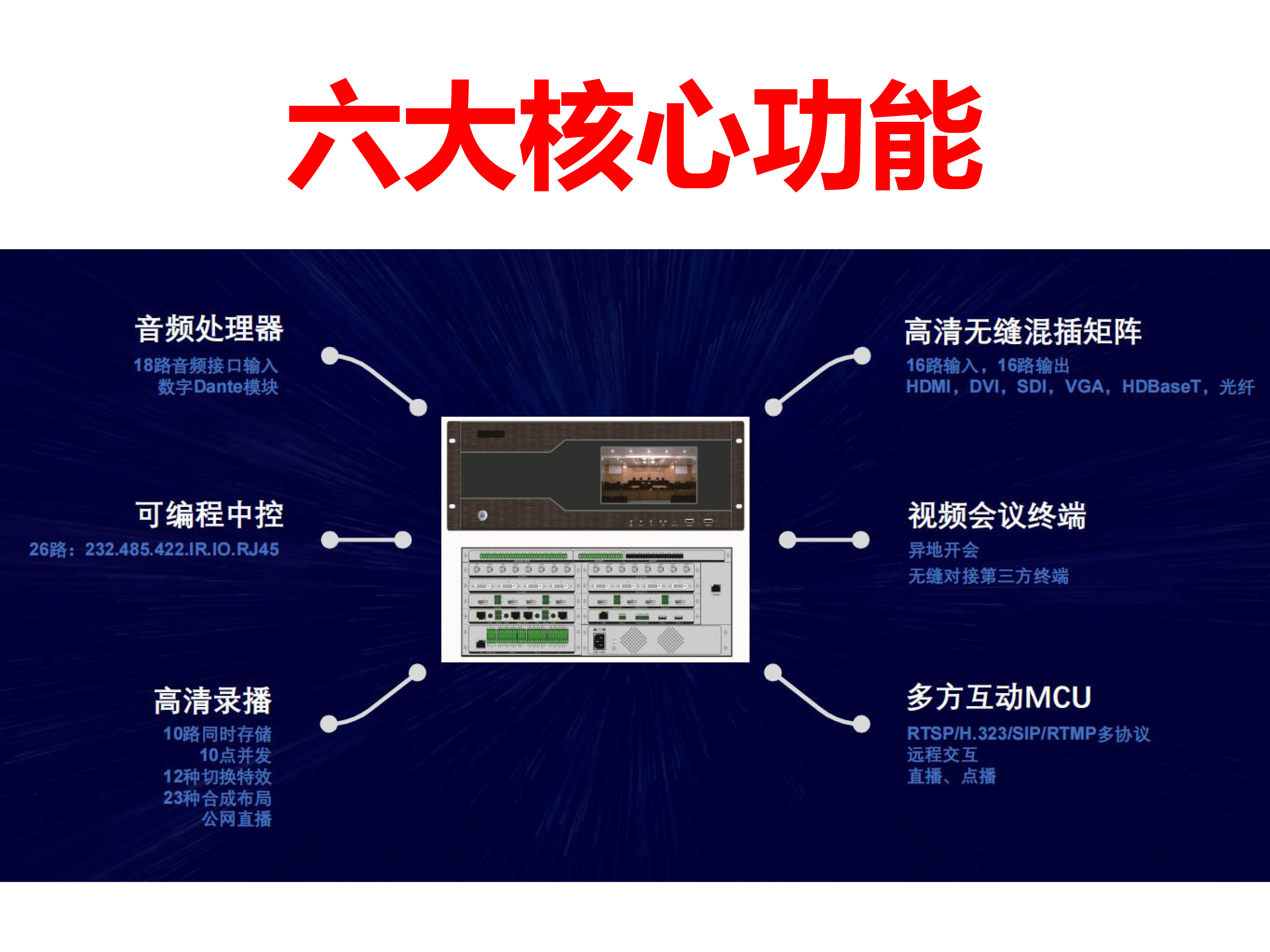 六大核心功能

音频处理器
18路音频接口输入
数字Dante模块

可编程中控
26路：232.485.422.IR.IO.RJ45

高清录播
10路同时存储
10点并发
12种切换特效
23种合成布局
公网直播

高清无缝混插矩阵
16路输入，16路输出
HDMI，DVI，SDI，VGA，HDBaseT，光纤

视频会议终端
异地开会
无缝对接第三方终端

多方互动MCU
RTSP/H.323/SIP/RTMP多协议
远程交互
直播、点播